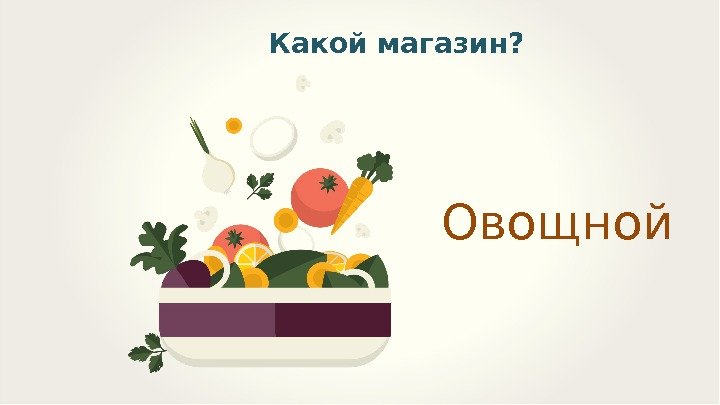 Какой магазин?

Овощной